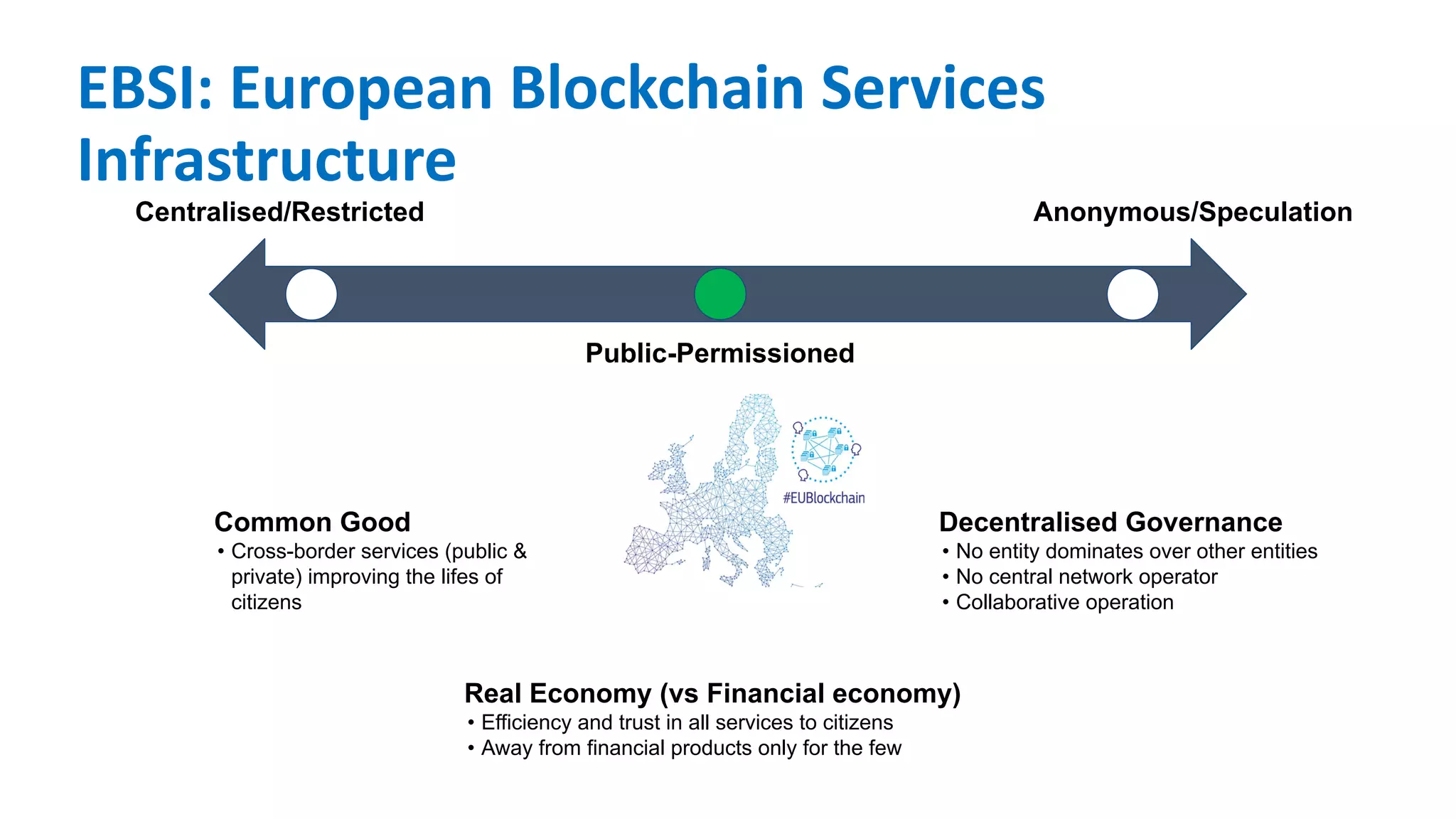 EBSI: European Blockchain Services Infrastructure

Centralised/Restricted

Anonymous/Speculation

Public-Permissioned

#EUBlockchain

Common Good
• Cross-border services (public & private) improving the lifes of citizens

Decentralised Governance
• No entity dominates over other entities
• No central network operator
• Collaborative operation

Real Economy (vs Financial economy)
• Efficiency and trust in all services to citizens
• Away from financial products only for the few